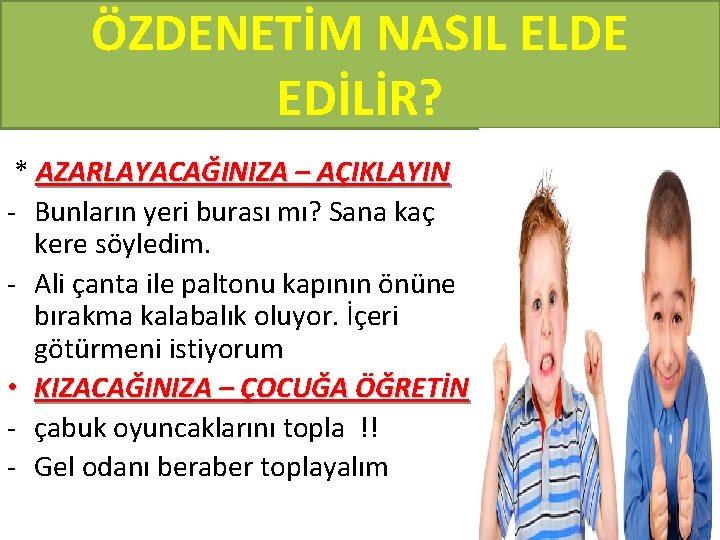 ÖZDENETİM NASIL ELDE EDİLİR?

* AZARLAYACAĞINIZA – AÇIKLAYIN

- Bunların yeri burası mı? Sana kaç kere söyledim.

- Ali çanta ile paltonu kapının önüne bırakma kalabalık oluyor. İçeri götürmeni istiyorum

• KIZACAĞINIZA – ÇOCUĞA ÖĞRETİN

- çabuk oyuncaklarını topla !!

- Gel odanı beraber toplayalım